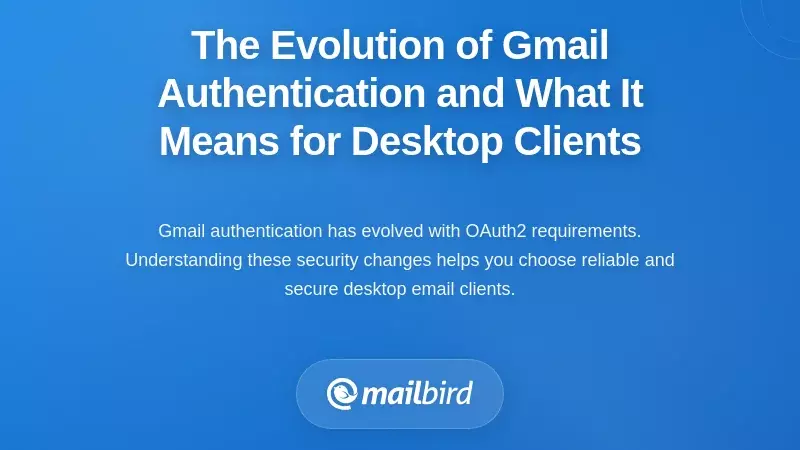 The Evolution of Gmail Authentication and What It Means for Desktop Clients

Gmail authentication has evolved with OAuth2 requirements. Understanding these security changes helps you choose reliable and secure desktop email clients.

mailbird